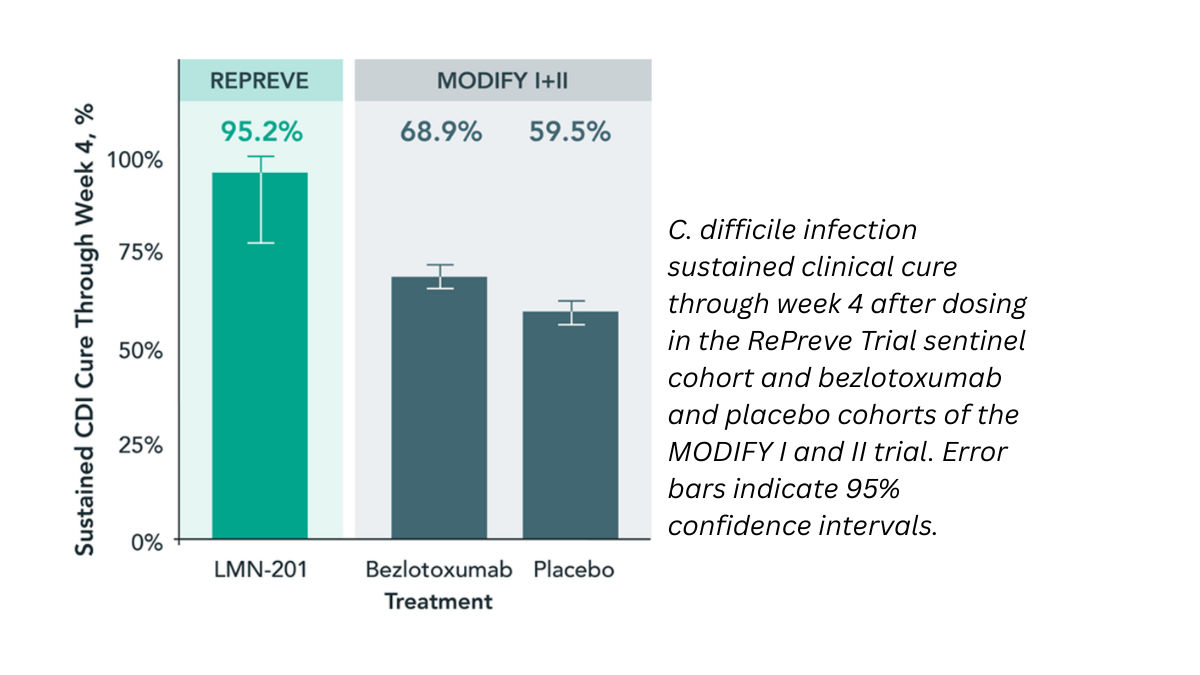 Sustained CDI Cure Through Week 4, %

REPREVE

MODIFY I+II

95.2%

68.9%

59.5%

100%

75%

50%

25%

0%

LMN-201

Bezlotoxumab

Placebo

Treatment

C. difficile infection sustained clinical cure through week 4 after dosing in the RePreve Trial sentinel cohort and bezlotoxumab and placebo cohorts of the MODIFY I and II trial. Error bars indicate 95% confidence intervals.